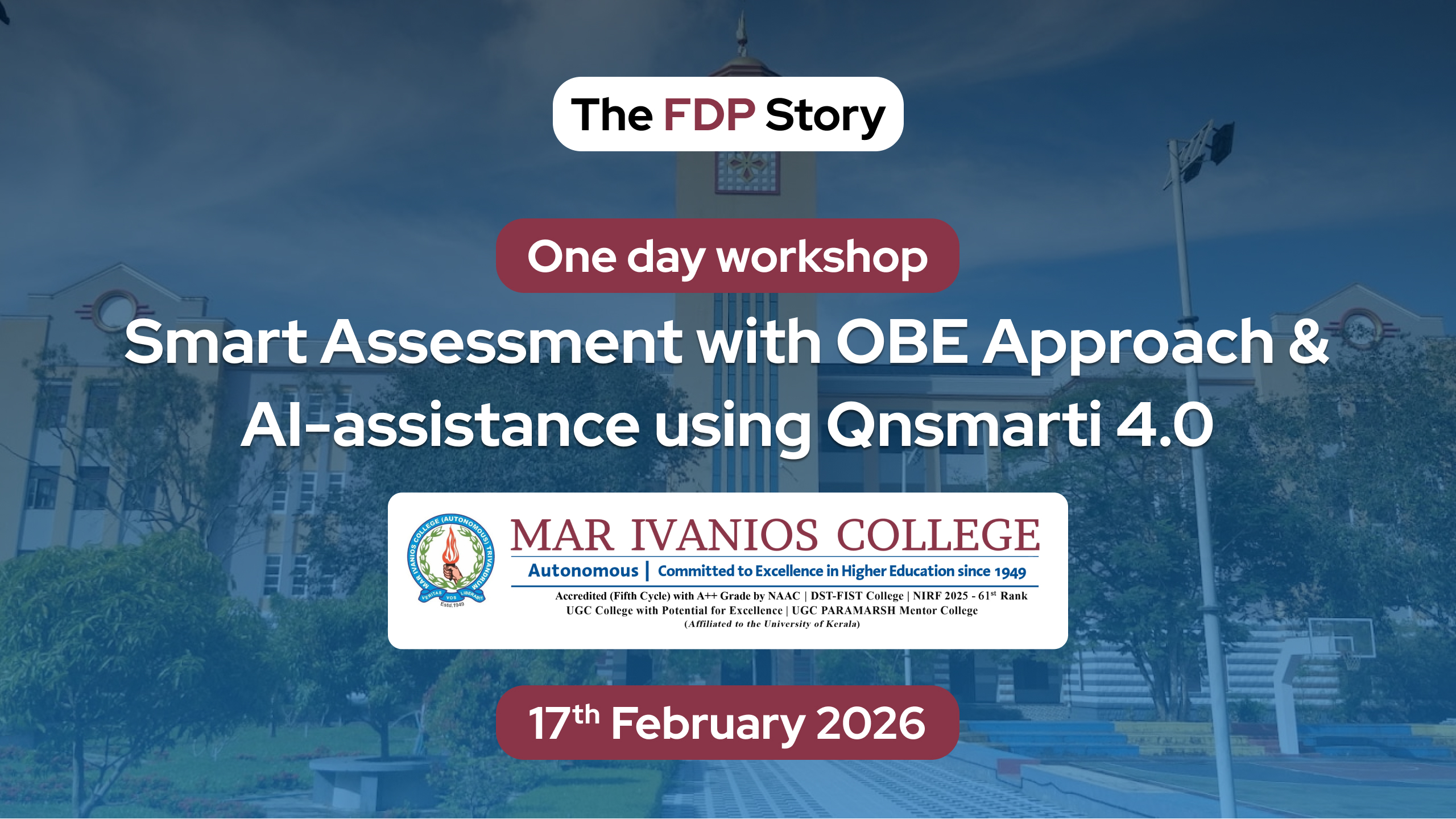 The FDP Story

One day workshop

Smart Assessment with OBE Approach & AI-assistance using Qnsmarti 4.0

MAR IVANIOS COLLEGE (AUTONOMOUS) TRIVANDRUM
VERITAS VOS LIBERABIT
Estd.1949

MAR IVANIOS COLLEGE
Autonomous | Committed to Excellence in Higher Education since 1949
Accredited (Fifth Cycle) with A++ Grade by NAAC | DST-FIST College | NIRF 2025 - 61$^{st}$ Rank
UGC College with Potential for Excellence | UGC PARAMARSH Mentor College
(Affiliated to the University of Kerala)

17$^{th}$ February 2026